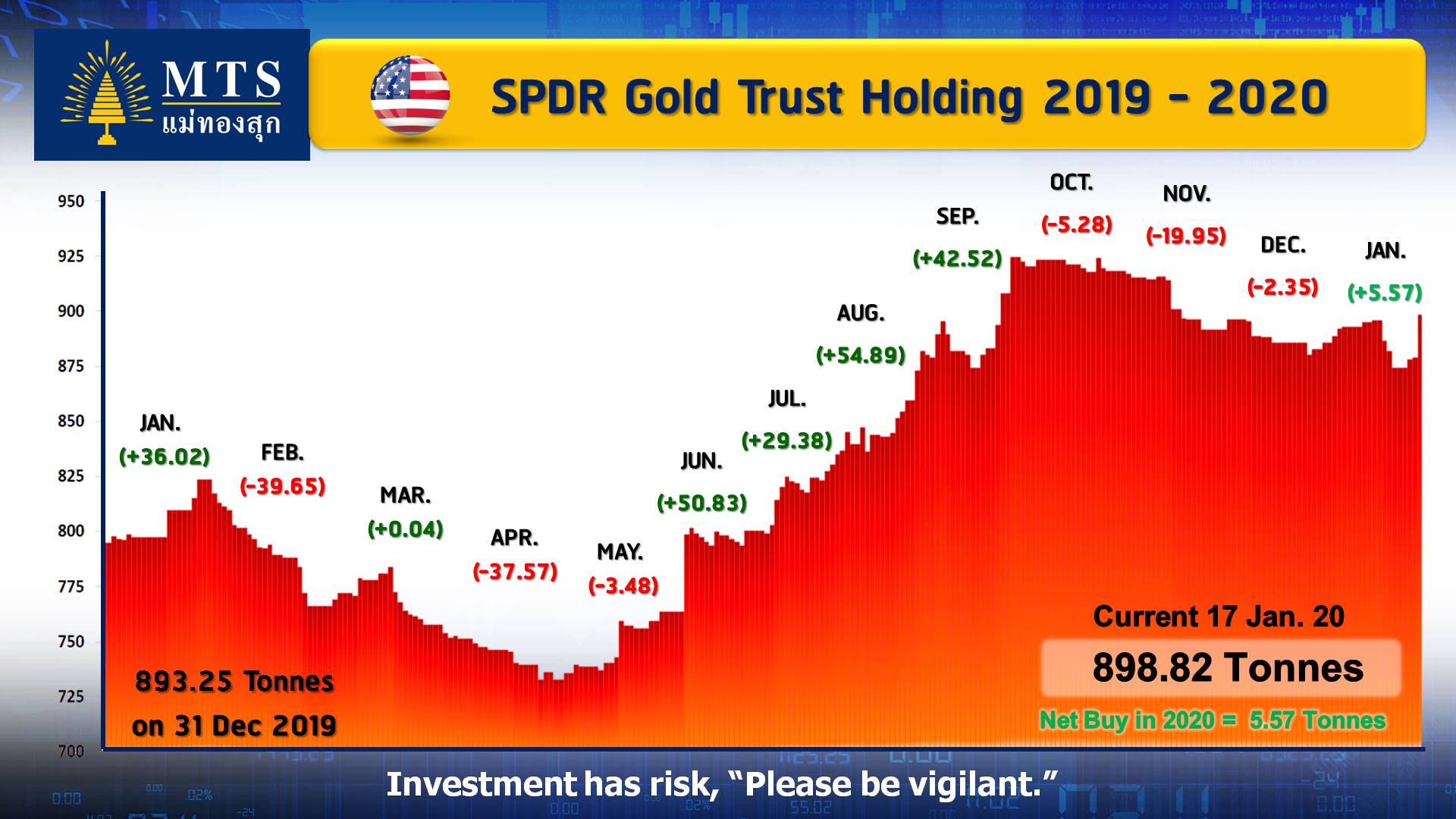 MTS
แม่ทองสุก

SPDR Gold Trust Holding 2019 - 2020

950
925
900
875
850
825
800
775
750
725
700

JAN.
(+36.02)
FEB.
(-39.65)
MAR.
(+0.04)
APR.
(-37.57)
MAY.
(-3.48)
JUN.
(+50.83)
JUL.
(+29.38)
AUG.
(+54.89)
SEP.
(+42.52)
OCT.
(-5.28)
NOV.
(-19.95)
DEC.
(-2.35)
JAN.
(+5.57)

893.25 Tonnes
on 31 Dec 2019

Current 17 Jan. 20
898.82 Tonnes
Net Buy in 2020 = 5.57 Tonnes

Investment has risk, "Please be vigilant."